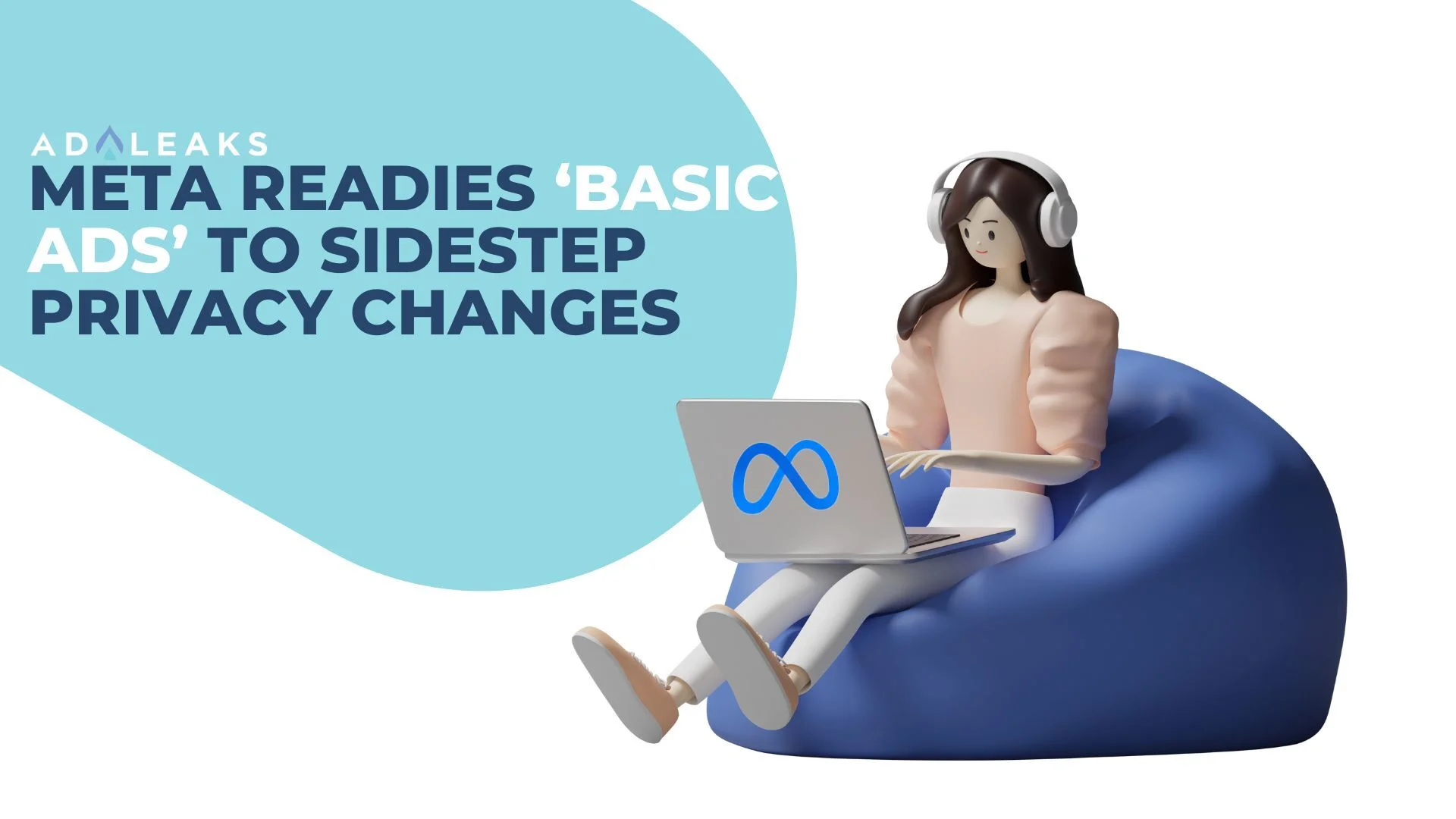 ADLEAKS

META READIES ‘BASIC ADS’ TO SIDESTEP PRIVACY CHANGES